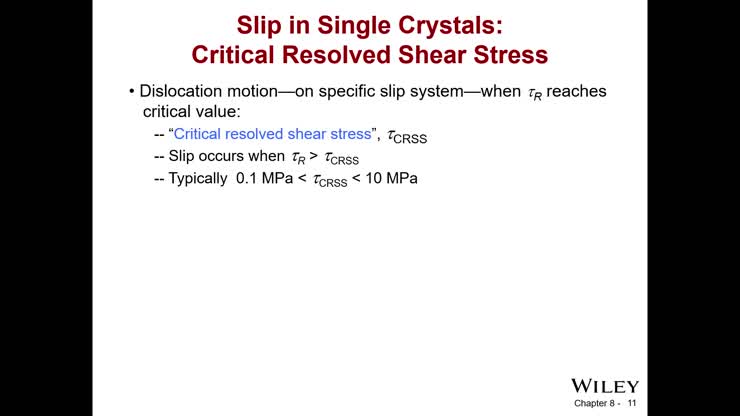 Slip in Single Crystals:
Critical Resolved Shear Stress

• Dislocation motion—on specific slip system—when $\tau_R$ reaches critical value:

-- "Critical resolved shear stress", $\tau_{CRSS}$

-- Slip occurs when $\tau_R > \tau_{CRSS}$

-- Typically 0.1 MPa < $\tau_{CRSS}$ < 10 MPa

WILEY

Chapter 8 - 11